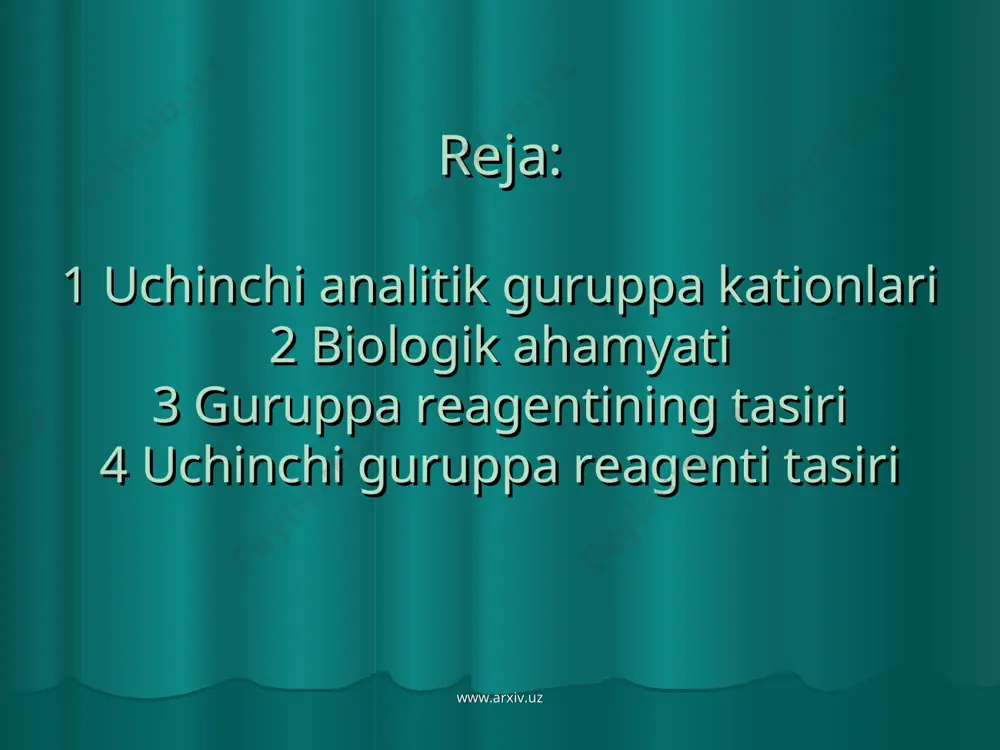 Reja:

1 Uchinchi analitik guruppa kationlari
2 Biologik ahamyati
3 Guruppa reagentining tasiri
4 Uchinchi guruppa reagenti tasiri

www.arxiv.uz